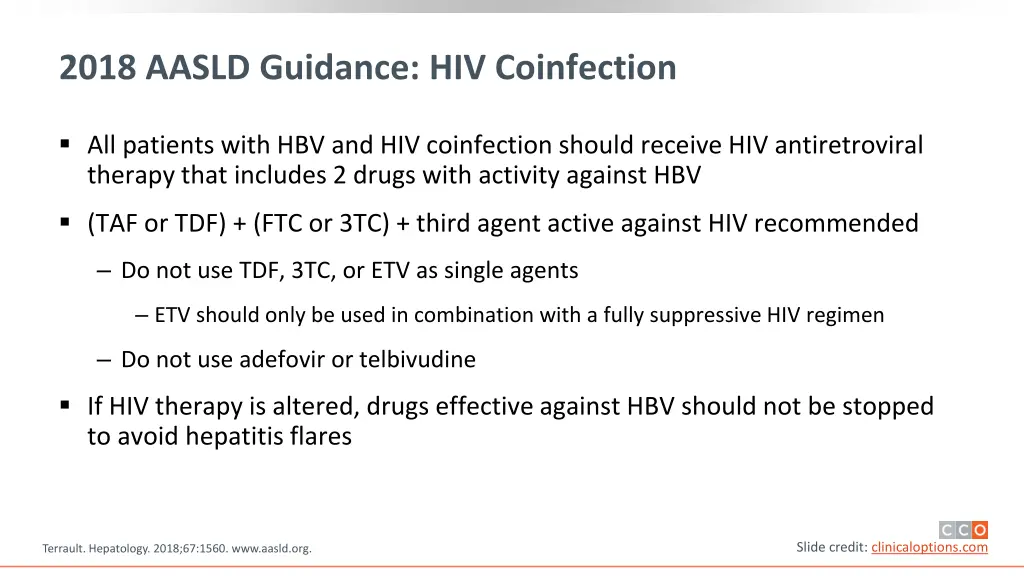 2018 AASLD Guidance: HIV Coinfection

▪ All patients with HBV and HIV coinfection should receive HIV antiretroviral therapy that includes 2 drugs with activity against HBV

▪ (TAF or TDF) + (FTC or 3TC) + third agent active against HIV recommended

– Do not use TDF, 3TC, or ETV as single agents

– ETV should only be used in combination with a fully suppressive HIV regimen

– Do not use adefovir or telbivudine

▪ If HIV therapy is altered, drugs effective against HBV should not be stopped to avoid hepatitis flares

Terrault. Hepatology. 2018;67:1560. www.aasld.org.

CCO

Slide credit: clinicaloptions.com